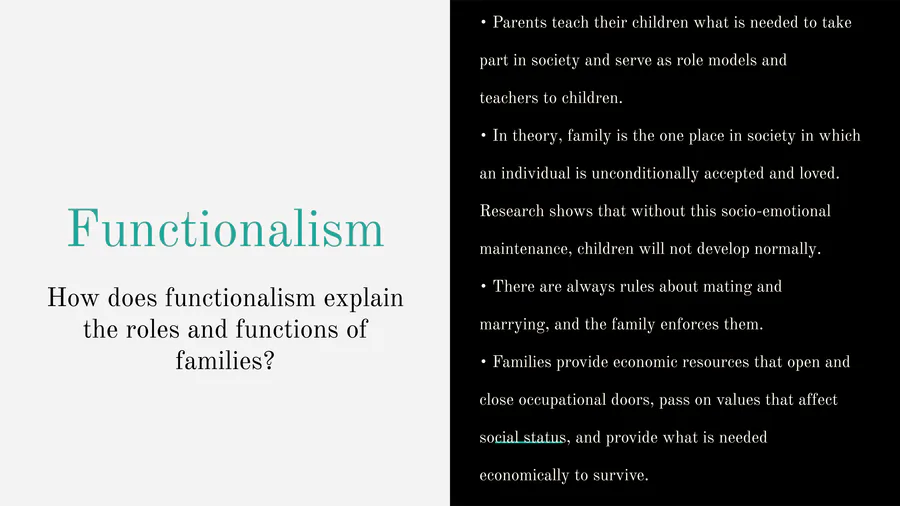 Functionalism

How does functionalism explain the roles and functions of families?

• Parents teach their children what is needed to take part in society and serve as role models and teachers to children.

• In theory, family is the one place in society in which an individual is unconditionally accepted and loved. Research shows that without this socio-emotional maintenance, children will not develop normally.

• There are always rules about mating and marrying, and the family enforces them.

• Families provide economic resources that open and close occupational doors, pass on values that affect social status, and provide what is needed economically to survive.